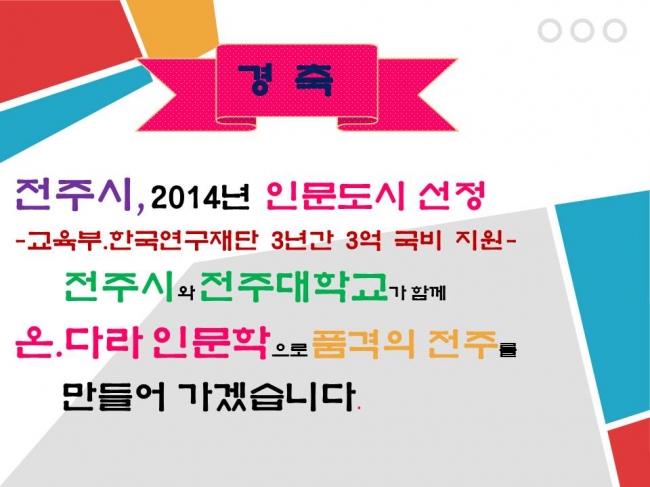 경 축

전주시, 2014년 인문도시 선정

-교육부.한국연구재단 3년간 3억 국비 지원-

전주시와 전주대학교가 함께

온.다라 인문학으로 품격의 전주를

만들어 가겠습니다.